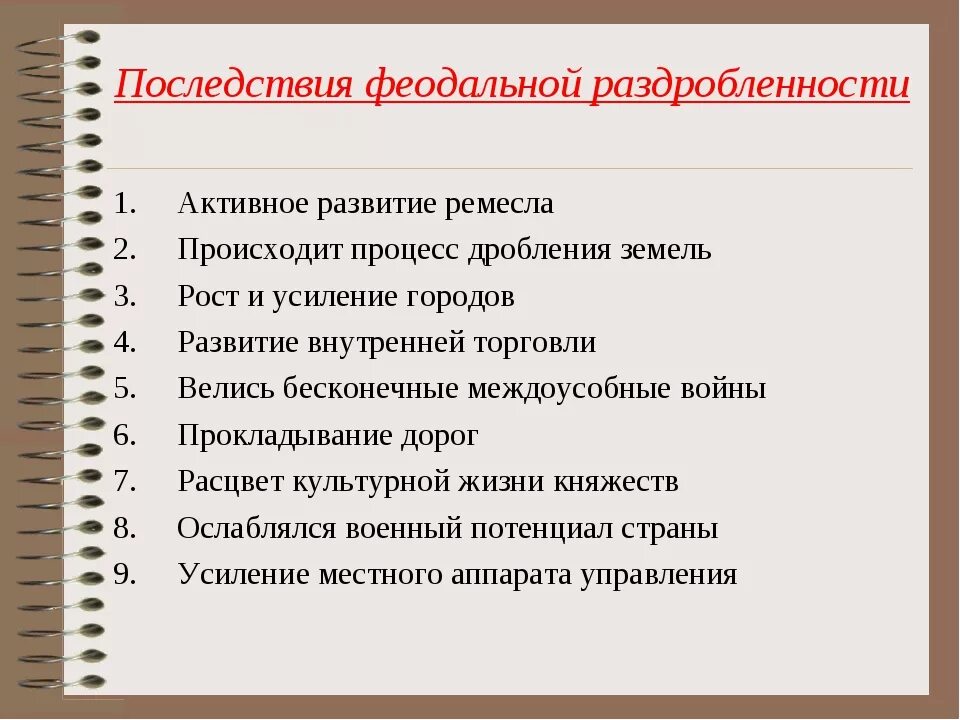 Последствия феодальной раздробленности

1. Активное развитие ремесла
2. Происходит процесс дробления земель
3. Рост и усиление городов
4. Развитие внутренней торговли
5. Велись бесконечные междоусобные войны
6. Прокладывание дорог
7. Расцвет культурной жизни княжеств
8. Ослаблялся военный потенциал страны
9. Усиление местного аппарата управления